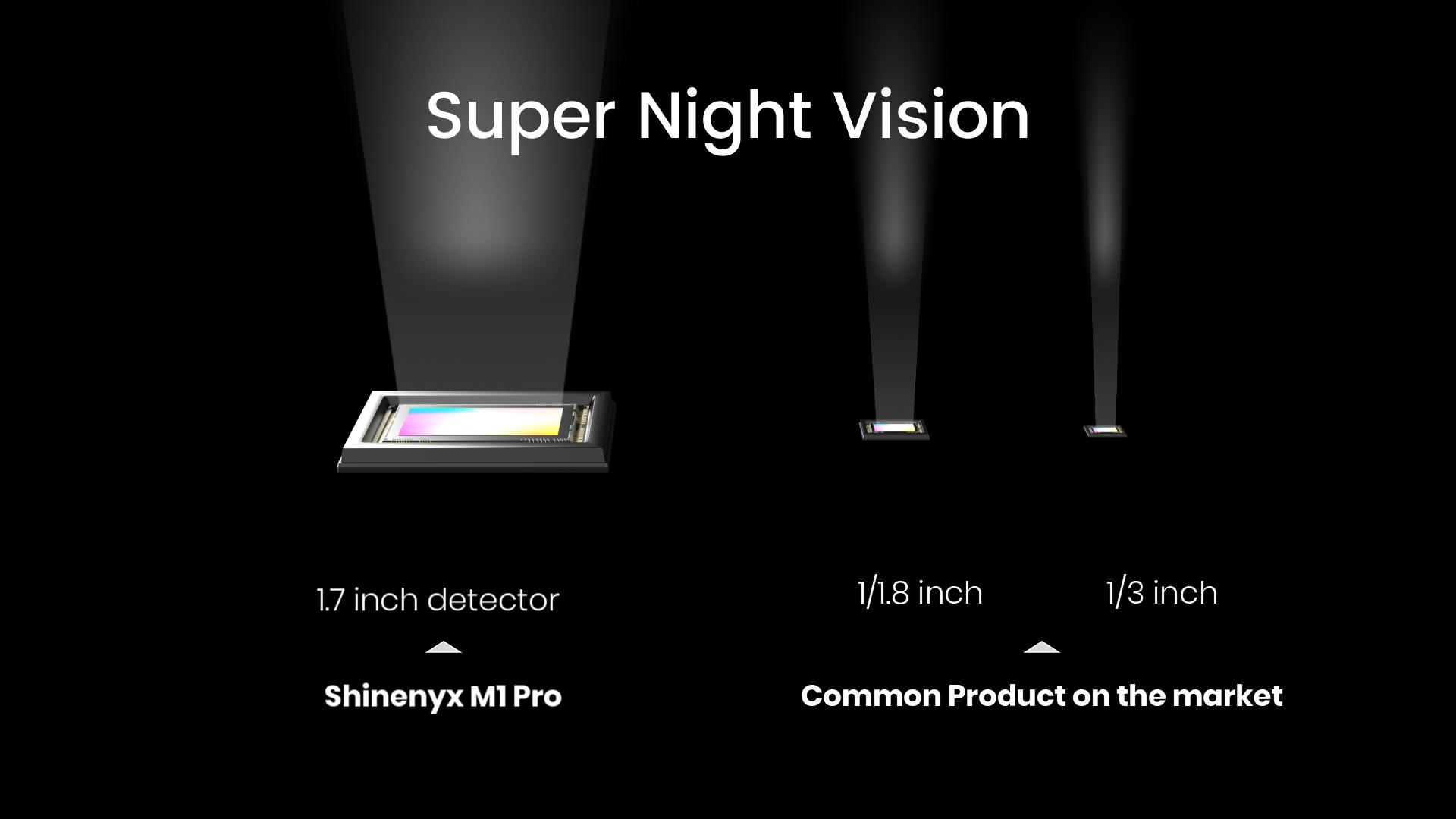 Super Night Vision

1.7 inch detector

Shinenyx M1 Pro

1/1.8 inch

1/3 inch

Common Product on the market